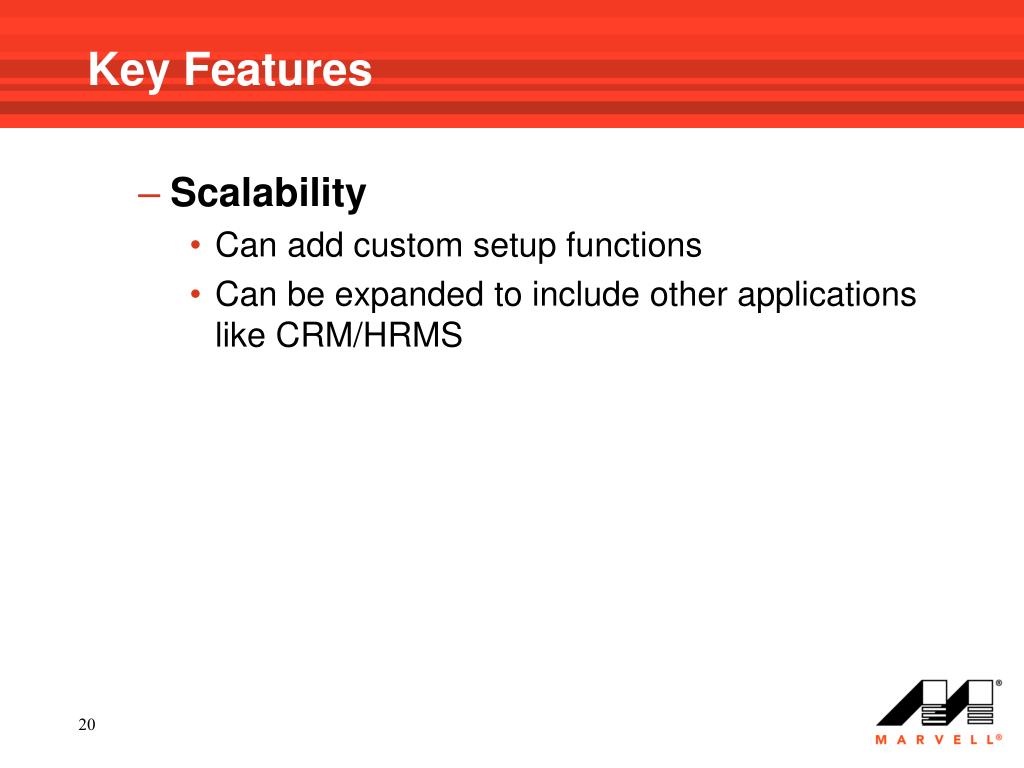 Key Features

– Scalability
• Can add custom setup functions
• Can be expanded to include other applications like CRM/HRMS

20

MARVELL®